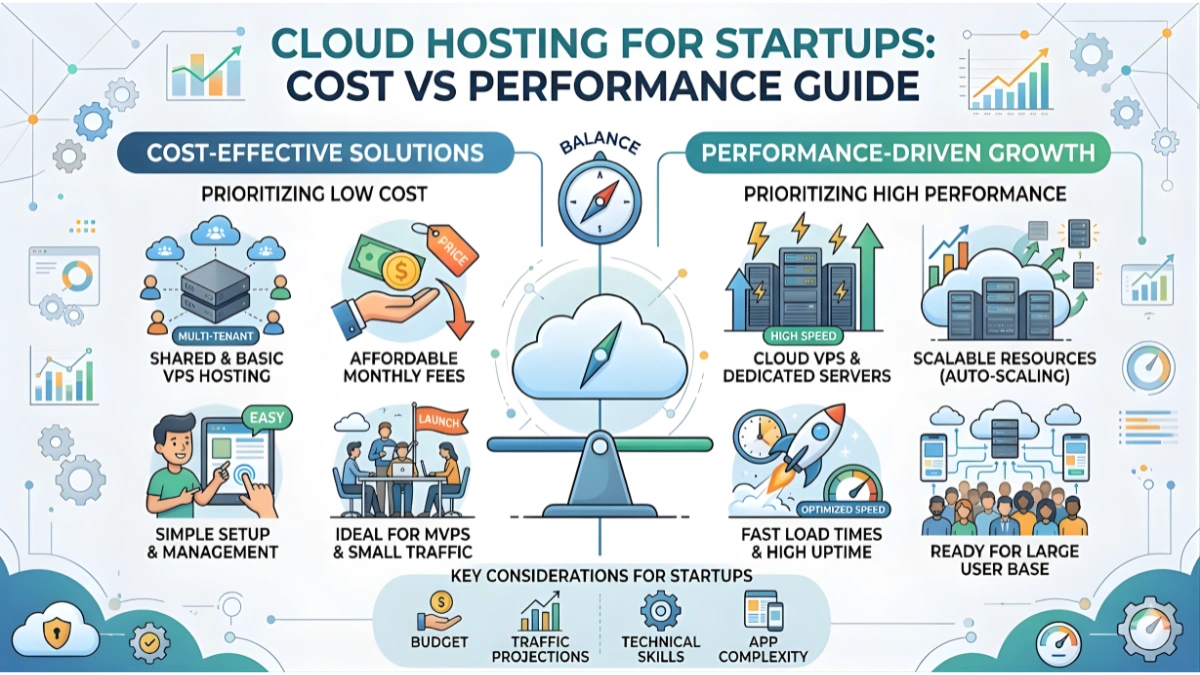 CLOUD HOSTING FOR STARTUPS: COST VS PERFORMANCE GUIDE

COST-EFFECTIVE SOLUTIONS

PRIORITIZING LOW COST

MULTI-TENANT

SHARED & BASIC VPS HOSTING

PRICE

AFFORDABLE MONTHLY FEES

EASY

SIMPLE SETUP & MANAGEMENT

LAUNCH

IDEAL FOR MVPS & SMALL TRAFFIC

BALANCE

PERFORMANCE-DRIVEN GROWTH

PRIORITIZING HIGH PERFORMANCE

HIGH SPEED

CLOUD VPS & DEDICATED SERVERS

SCALABLE RESOURCES (AUTO-SCALING)

OPTIMIZED SPEED

FAST LOAD TIMES & HIGH UPTIME

READY FOR LARGE USER BASE

KEY CONSIDERATIONS FOR STARTUPS

BUDGET

TRAFFIC PROJECTIONS

TECHNICAL SKILLS

APP COMPLEXITY